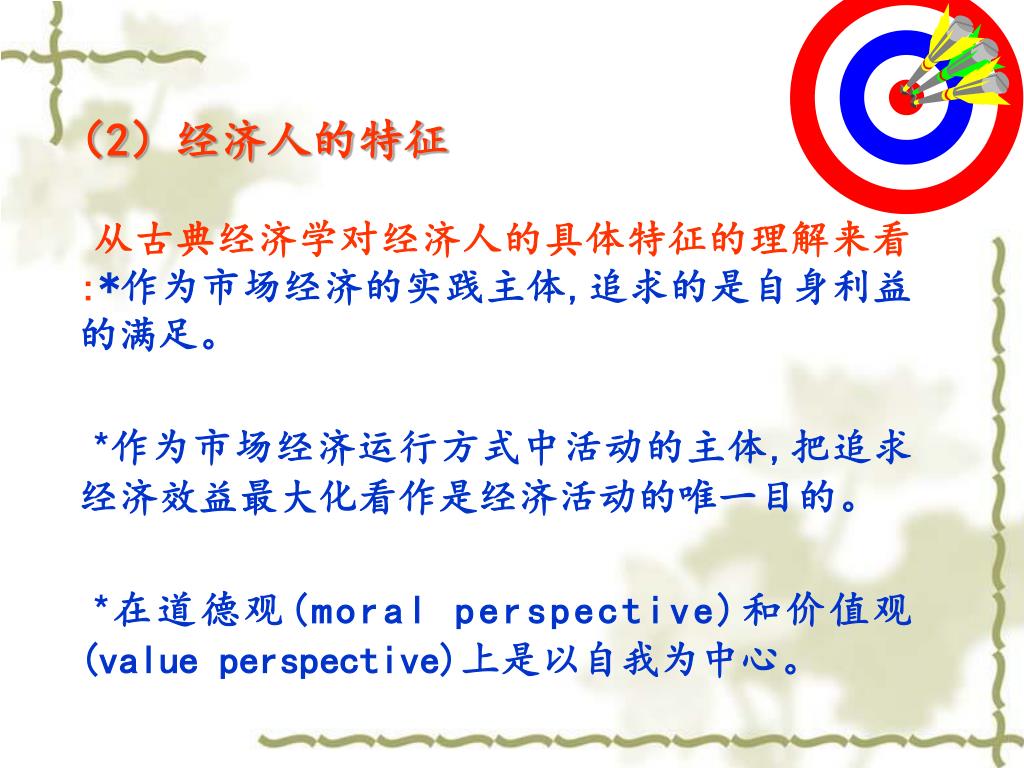 (2) 经济人的特征

从古典经济学对经济人的具体特征的理解来看:*作为市场经济的实践主体,追求的是自身利益的满足。

*作为市场经济运行方式中活动的主体,把追求经济效益最大化看作是经济活动的唯一目的。

*在道德观(moral perspective)和价值观(value perspective)上是以自我为中心。